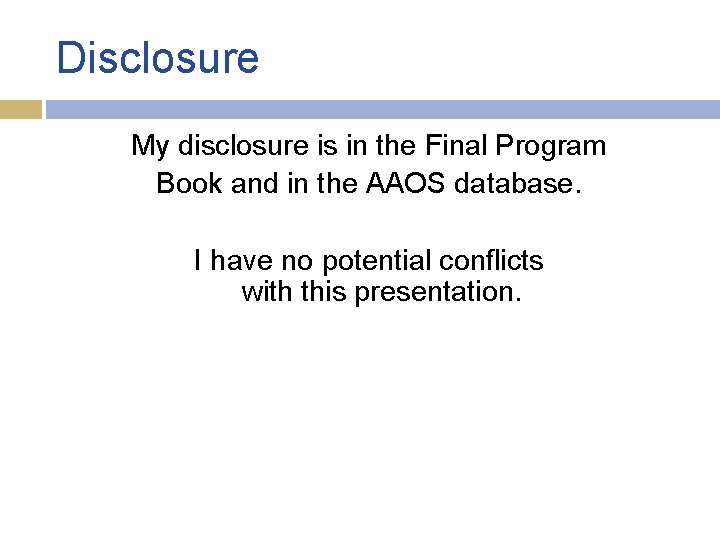 Disclosure

My disclosure is in the Final Program Book and in the AAOS database.

I have no potential conflicts with this presentation.